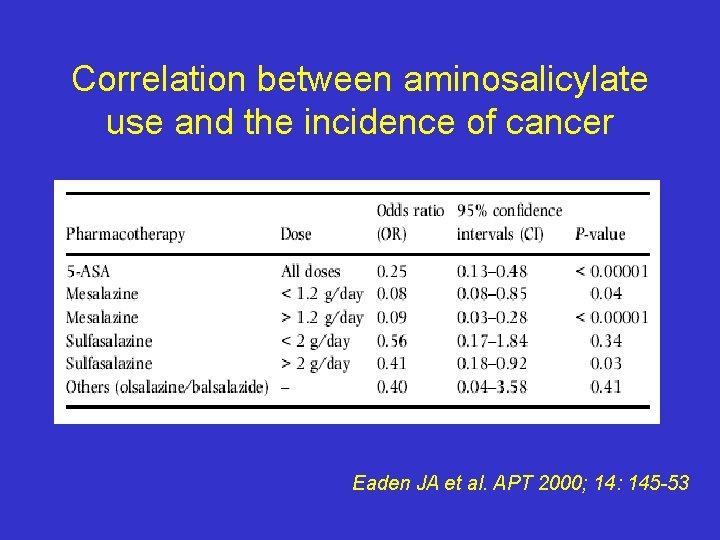 Correlation between aminosalicylate use and the incidence of cancer

| Pharmacotherapy | Dose | Odds ratio (OR) | 95% confidence intervals (CI) | P-value |
|---|---|---|---|---|
| 5-ASA | All doses | 0.25 | 0.13–0.48 | < 0.00001 |
| Mesalazine | < 1.2 g/day | 0.08 | 0.08–0.85 | 0.04 |
| Mesalazine | > 1.2 g/day | 0.09 | 0.03–0.28 | < 0.00001 |
| Sulfasalazine | < 2 g/day | 0.56 | 0.17–1.84 | 0.34 |
| Sulfasalazine | > 2 g/day | 0.41 | 0.18–0.92 | 0.03 |
| Others (olsalazine/balsalazide) | – | 0.40 | 0.04–3.58 | 0.41 |

Eaden JA et al. APT 2000; 14: 145-53